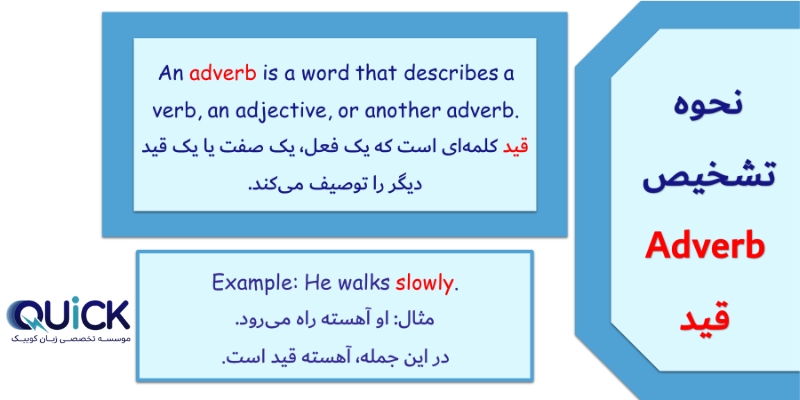 نحوه تشخیص
Adverb
قید

An adverb is a word that describes a verb, an adjective, or another adverb.
قید کلمه‌ای است که یک فعل، یک صفت یا یک قید دیگر را توصیف می‌کند.

Example: He walks slowly.
مثال: او آهسته راه می‌رود.
در این جمله، آهسته قید است.

QUICK
موسسه تخصصی زبان کوییک